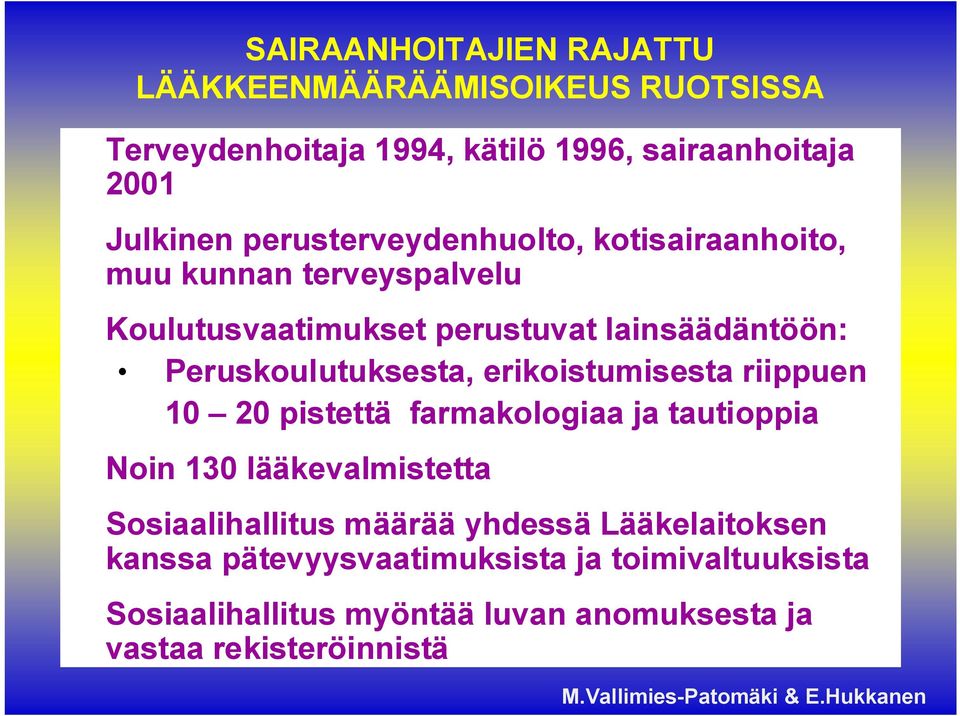 SAIRAANHOITAJIEN RAJATTU LÄÄKKEENMÄÄRÄÄMISOIKEUS RUOTSISSA

Terveydenhoitaja 1994, kätilö 1996, sairaanhoitaja 2001

Julkinen perusterveydenhuolto, kotisairaanhoito, muu kunnan terveyspalvelu

Koulutusvaatimukset perustuvat lainsäädäntöön:

• Peruskoulutuksesta, erikoistumisesta riippuen 10 – 20 pistettä farmakologiaa ja tautioppia

Noin 130 lääkevalmistetta

Sosiaalihallitus määrää yhdessä Lääkelaitoksen kanssa pätevyysvaatimuksista ja toimivaltuuksista

Sosiaalihallitus myöntää luvan anomuksesta ja vastaa rekisteröinnistä

M.Vallimies-Patomäki & E.Hukkanen